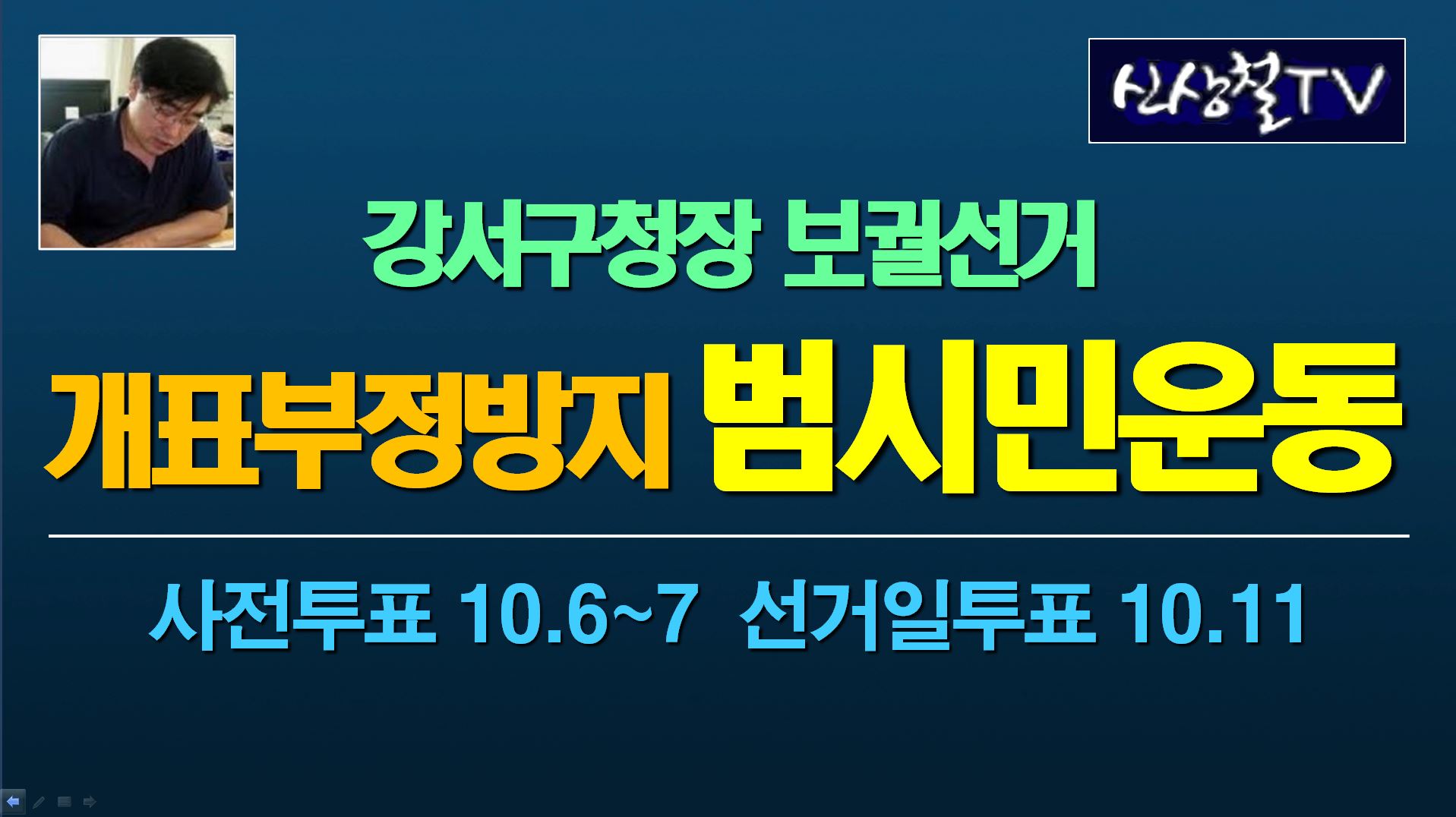 신상철TV

강서구청장 보궐선거

개표부정방지 범시민운동

사전투표 10.6~7 선거일투표 10.11